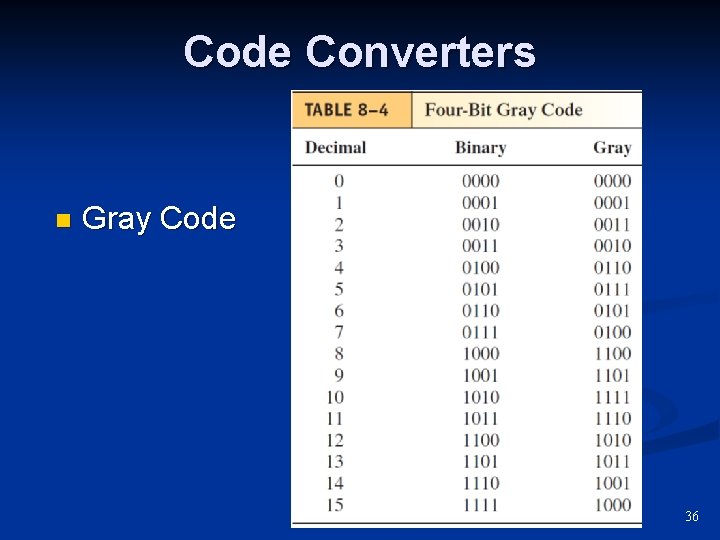 Code Converters

Gray Code

TABLE 8–4 Four-Bit Gray Code

| Decimal | Binary | Gray |
|---|---|---|
| 0 | 0000 | 0000 |
| 1 | 0001 | 0001 |
| 2 | 0010 | 0011 |
| 3 | 0011 | 0010 |
| 4 | 0100 | 0110 |
| 5 | 0101 | 0111 |
| 6 | 0110 | 0101 |
| 7 | 0111 | 0100 |
| 8 | 1000 | 1100 |
| 9 | 1001 | 1101 |
| 10 | 1010 | 1111 |
| 11 | 1011 | 1110 |
| 12 | 1100 | 1010 |
| 13 | 1101 | 1011 |
| 14 | 1110 | 1001 |
| 15 | 1111 | 1000 |

36